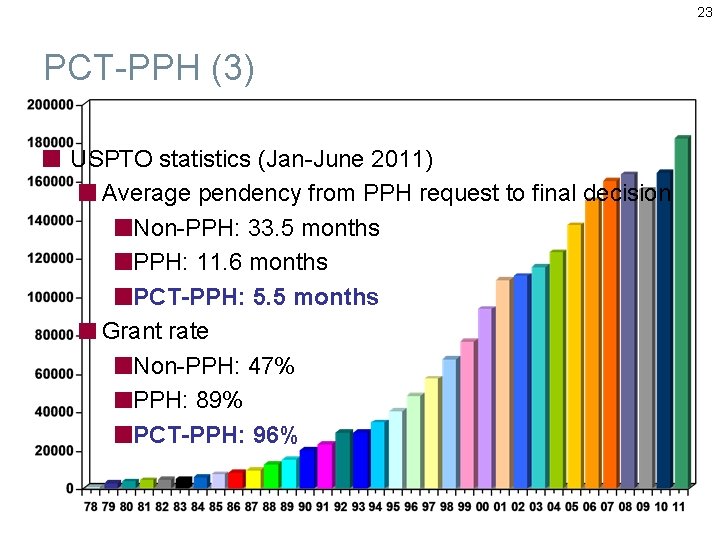 23

PCT-PPH (3)

USPTO statistics (Jan-June 2011)

Average pendency from PPH request to final decision

Non-PPH: 33.5 months

PPH: 11.6 months

PCT-PPH: 5.5 months

Grant rate

Non-PPH: 47%

PPH: 89%

PCT-PPH: 96%

200000
180000
160000
140000
120000
100000
80000
60000
40000
20000
0

78 79 80 81 82 83 84 85 86 87 88 89 90 91 92 93 94 95 96 97 98 99 00 01 02 03 04 05 06 07 08 09 10 11